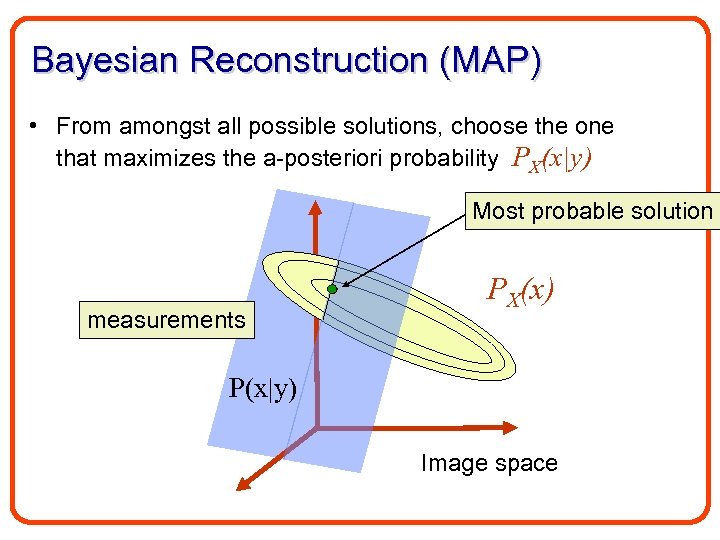 Bayesian Reconstruction (MAP)

• From amongst all possible solutions, choose the one that maximizes the a-posteriori probability $P_X(x|y)$

Most probable solution

$P_X(x)$

measurements

P(x|y)

Image space